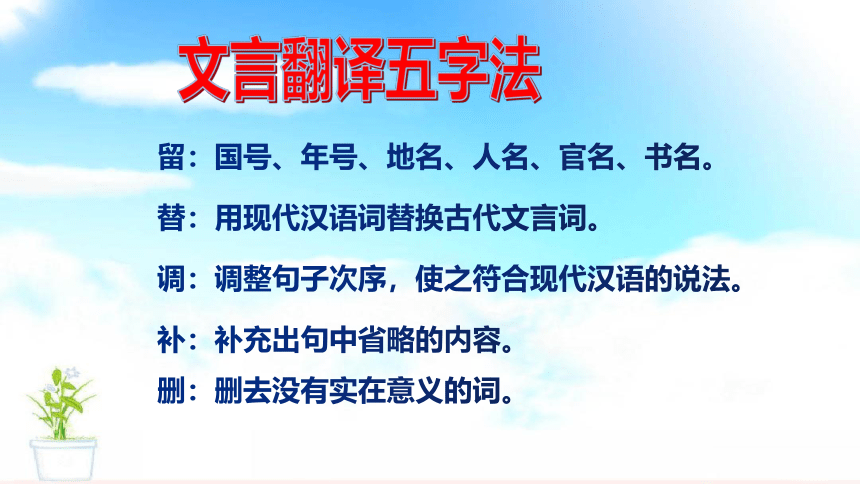 文言翻译五字法

留：国号、年号、地名、人名、官名、书名。

替：用现代汉语词替换古代文言词。

调：调整句子次序，使之符合现代汉语的说法。

补：补充出句中省略的内容。

删：删去没有实在意义的词。